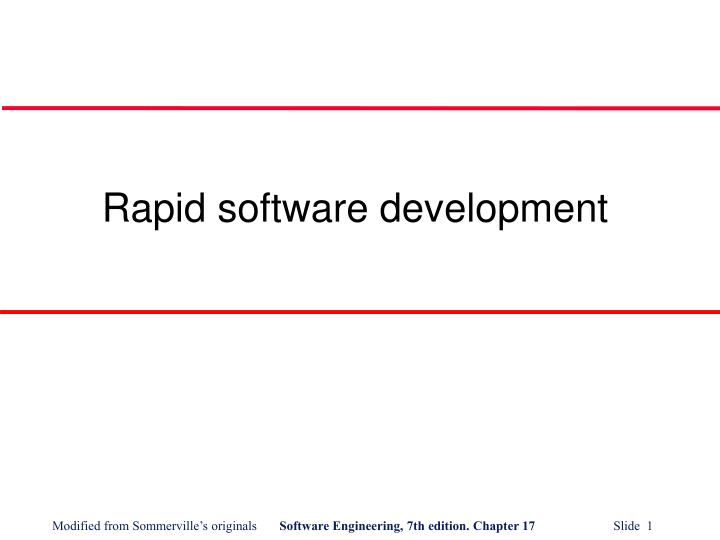 Rapid software development

Modified from Sommerville's originals Software Engineering, 7th edition. Chapter 17 Slide 1